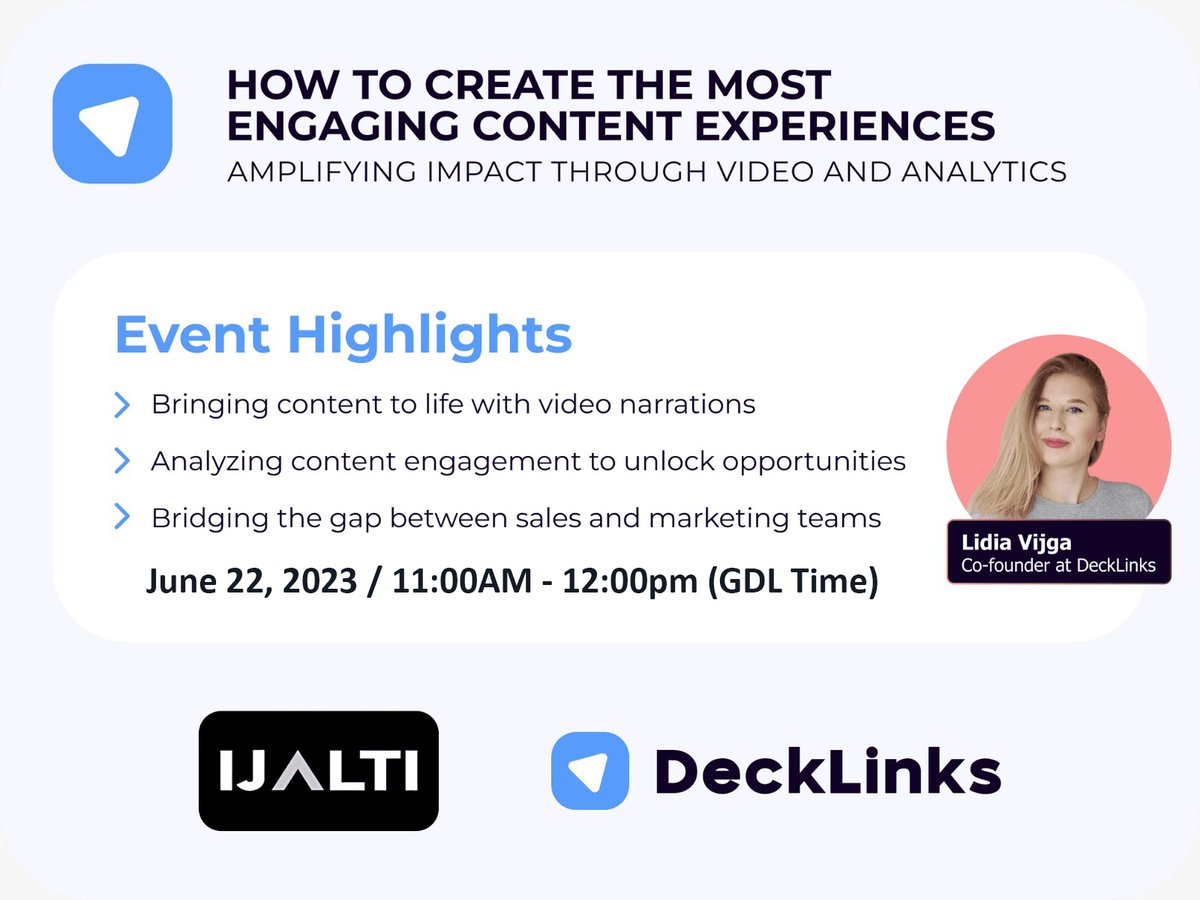 HOW TO CREATE THE MOST ENGAGING CONTENT EXPERIENCES
AMPLIFYING IMPACT THROUGH VIDEO AND ANALYTICS

Event Highlights

Bringing content to life with video narrations

Analyzing content engagement to unlock opportunities

Bridging the gap between sales and marketing teams

June 22, 2023 / 11:00AM - 12:00pm (GDL Time)

Lidia Vijga
Co-founder at DeckLinks

IJALTI

DeckLinks